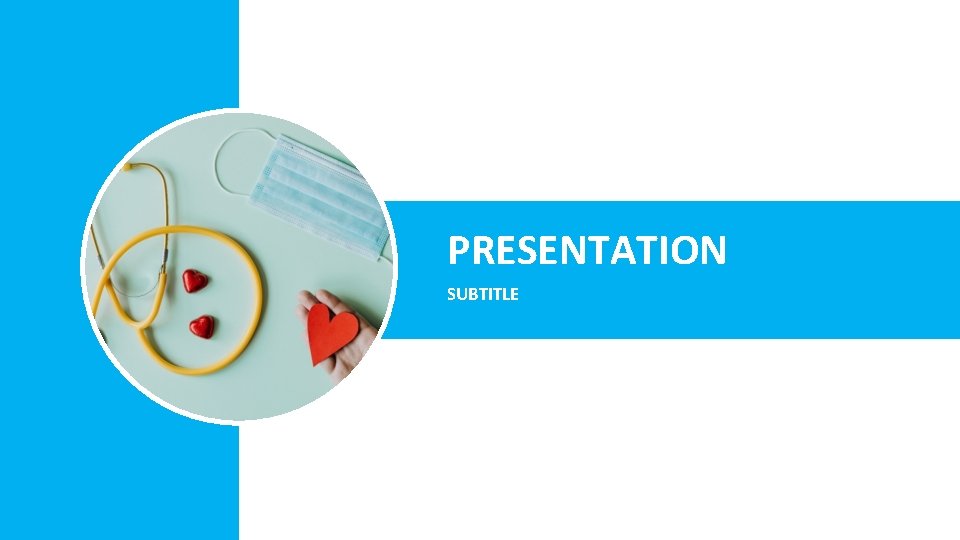 PRESENTATION

SUBTITLE